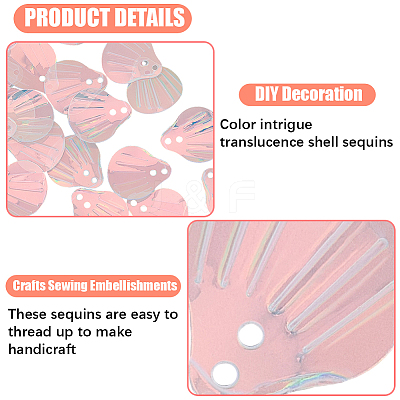 PRODUCT DETAILS

DIY Decoration

Color intrigue translucence shell sequins

Crafts Sewing Embellishments

These sequins are easy to thread up to make handicraft